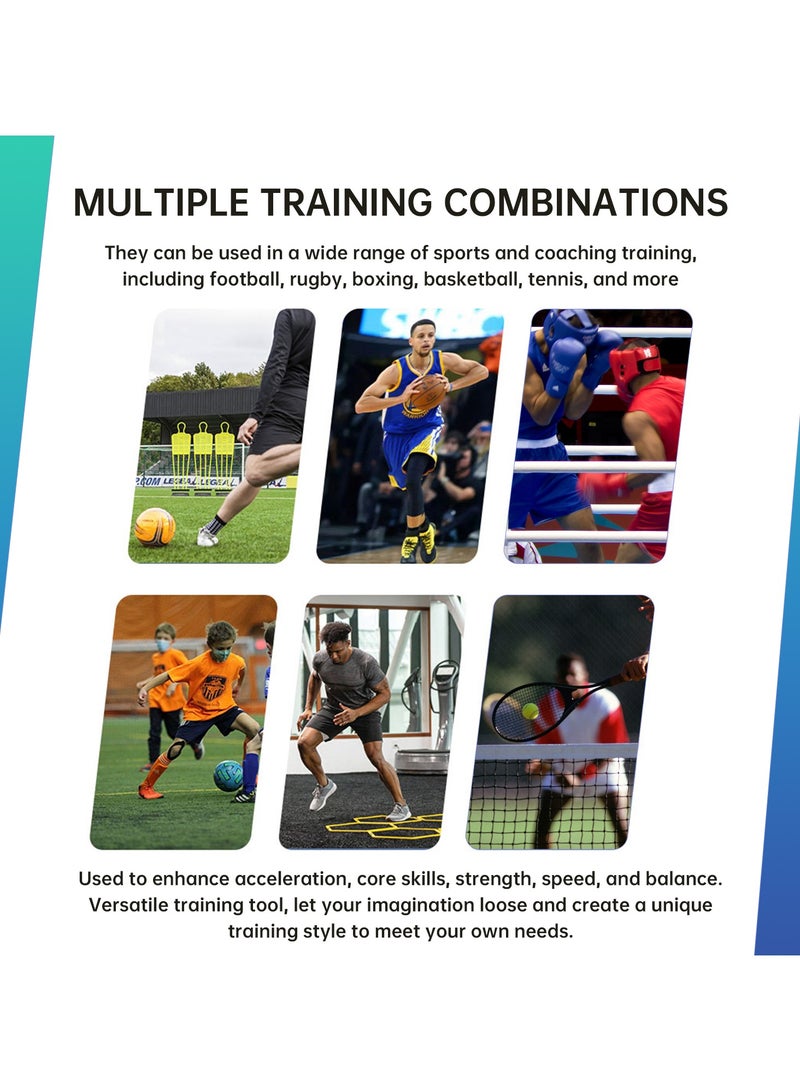 MULTIPLE TRAINING COMBINATIONS

They can be used in a wide range of sports and coaching training, including football, rugby, boxing, basketball, tennis, and more

Used to enhance acceleration, core skills, strength, speed, and balance. Versatile training tool, let your imagination loose and create a unique training style to meet your own needs.